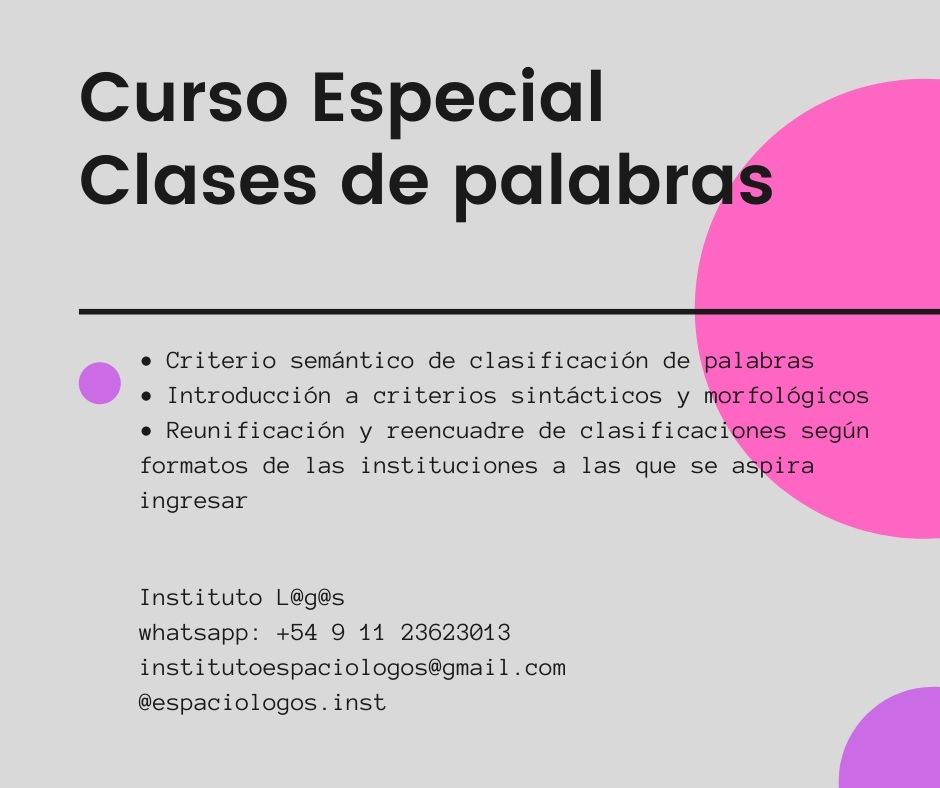 Curso Especial
Clases de palabras

• Criterio semántico de clasificación de palabras
• Introducción a criterios sintácticos y morfológicos
• Reunificación y reencuadre de clasificaciones según formatos de las instituciones a las que se aspira ingresar

Instituto L@g@s
whatsapp: +54 9 11 23623013
institutoespaciologos@gmail.com
@espaciologos.inst